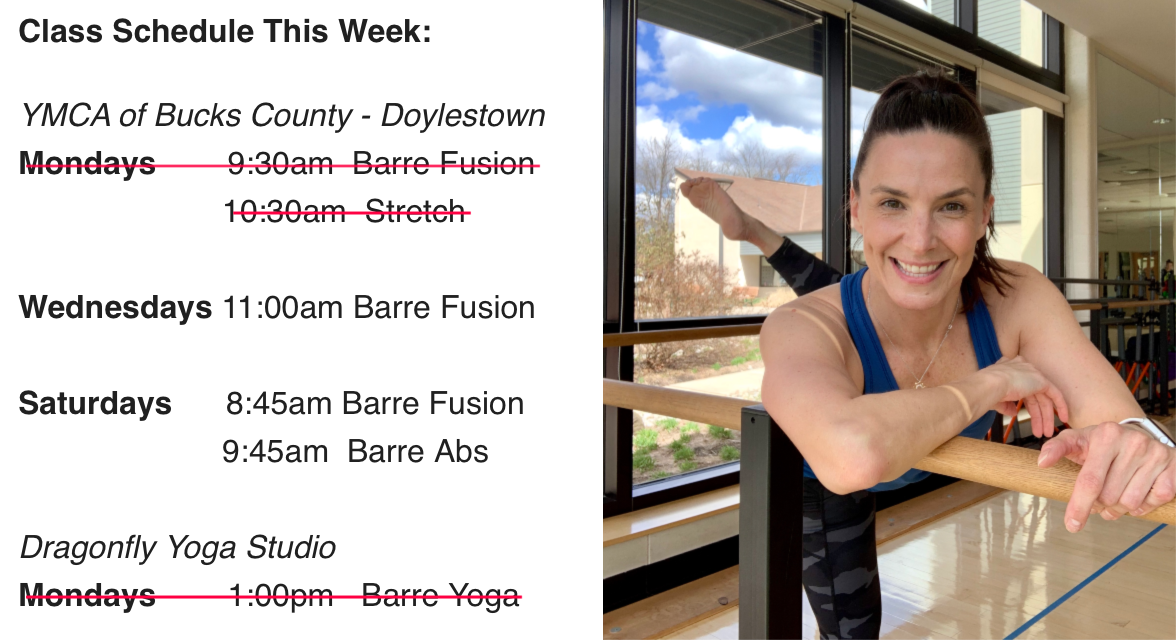 Class Schedule This Week:

YMCA of Bucks County - Doylestown
Mondays 9:30am Barre Fusion
10:30am Stretch

Wednesdays 11:00am Barre Fusion

Saturdays 8:45am Barre Fusion
9:45am Barre Abs

Dragonfly Yoga Studio
Mondays 1:00pm Barre Yoga